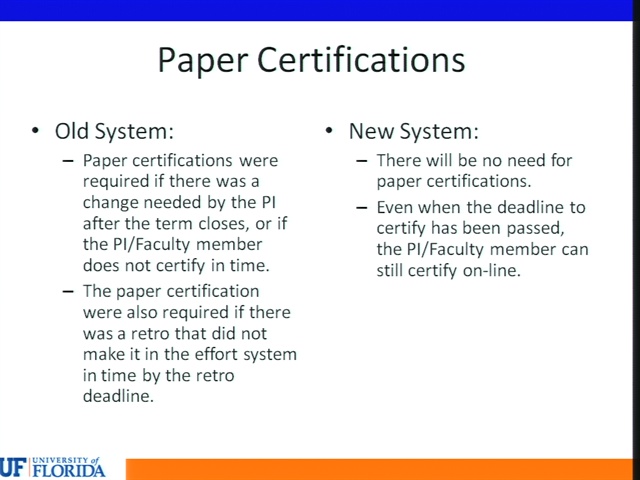 Paper Certifications

• Old System:
– Paper certifications were required if there was a change needed by the PI after the term closes, or if the PI/Faculty member does not certify in time.
– The paper certification were also required if there was a retro that did not make it in the effort system in time by the retro deadline.

• New System:
– There will be no need for paper certifications.
– Even when the deadline to certify has been passed, the PI/Faculty member can still certify on-line.

UF UNIVERSITY of FLORIDA